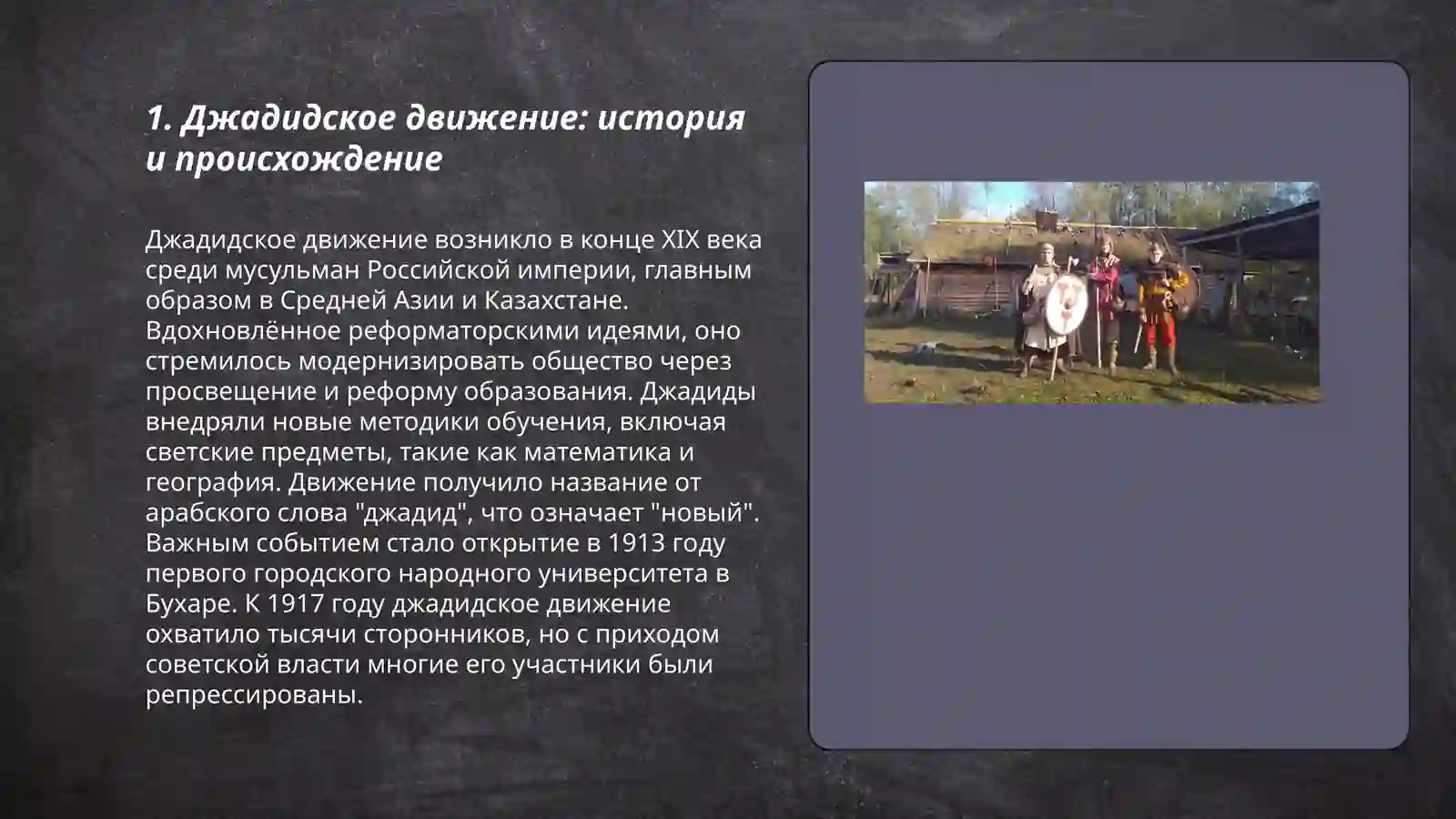 1. Джадидское движение: история и происхождение

Джадидское движение возникло в конце XIX века среди мусульман Российской империи, главным образом в Средней Азии и Казахстане. Вдохновлённое реформаторскими идеями, оно стремилось модернизировать общество через просвещение и реформу образования. Джадиды внедряли новые методики обучения, включая светские предметы, такие как математика и география. Движение получило название от арабского слова "джадид", что означает "новый". Важным событием стало открытие в 1913 году первого городского народного университета в Бухаре. К 1917 году джадидское движение охватило тысячи сторонников, но с приходом советской власти многие его участники были репрессированы.